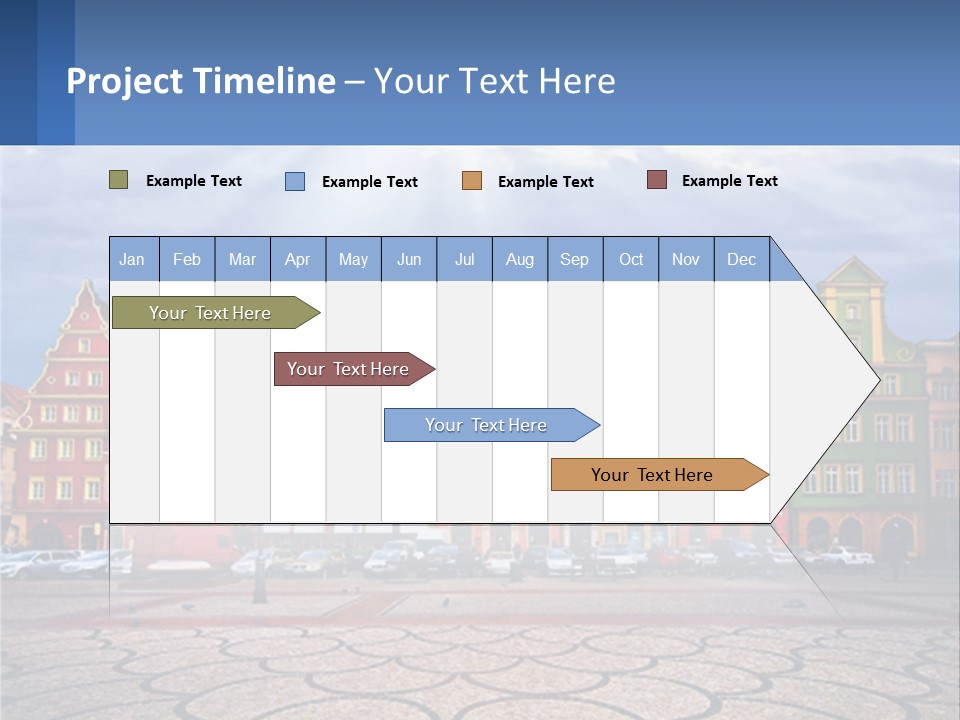 Project Timeline – Your Text Here

Example Text
Example Text
Example Text
Example Text

| Jan | Feb | Mar | Apr | May | Jun | Jul | Aug | Sep | Oct | Nov | Dec |
|---|---|---|---|---|---|---|---|---|---|---|---|

Your Text Here
Your Text Here
Your Text Here
Your Text Here